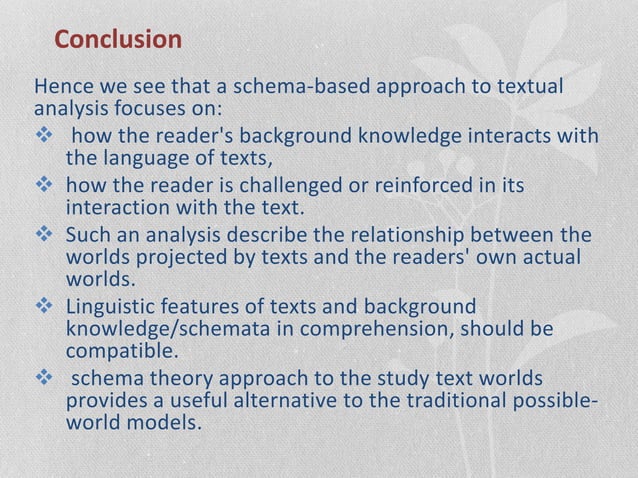 Conclusion

Hence we see that a schema-based approach to textual analysis focuses on:

❖ how the reader's background knowledge interacts with the language of texts,
❖ how the reader is challenged or reinforced in its interaction with the text.
❖ Such an analysis describe the relationship between the worlds projected by texts and the readers' own actual worlds.
❖ Linguistic features of texts and background knowledge/schemata in comprehension, should be compatible.
❖ schema theory approach to the study text worlds provides a useful alternative to the traditional possible-world models.